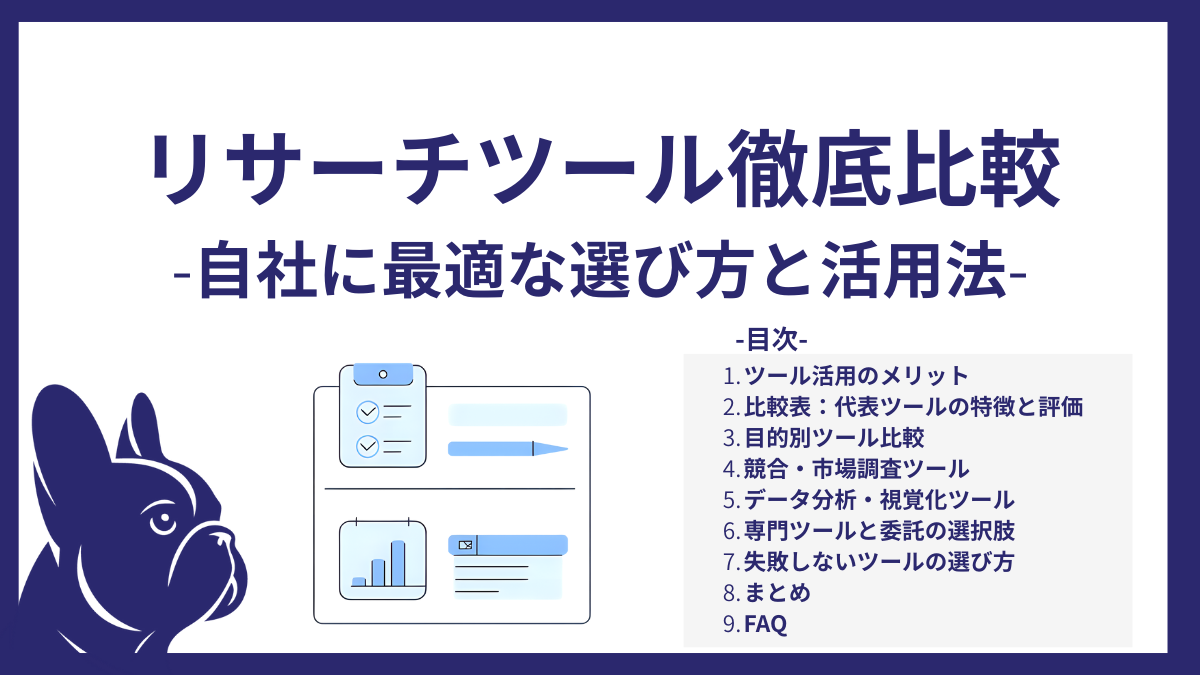 リサーチツール徹底比較

-自社に最適な選び方と活用法-

-目次-

1. ツール活用のメリット
2. 比較表：代表ツールの特徴と評価
3. 目的別ツール比較
4. 競合・市場調査ツール
5. データ分析・視覚化ツール
6. 専門ツールと委託の選択肢
7. 失敗しないツールの選び方
8. まとめ
9. FAQ